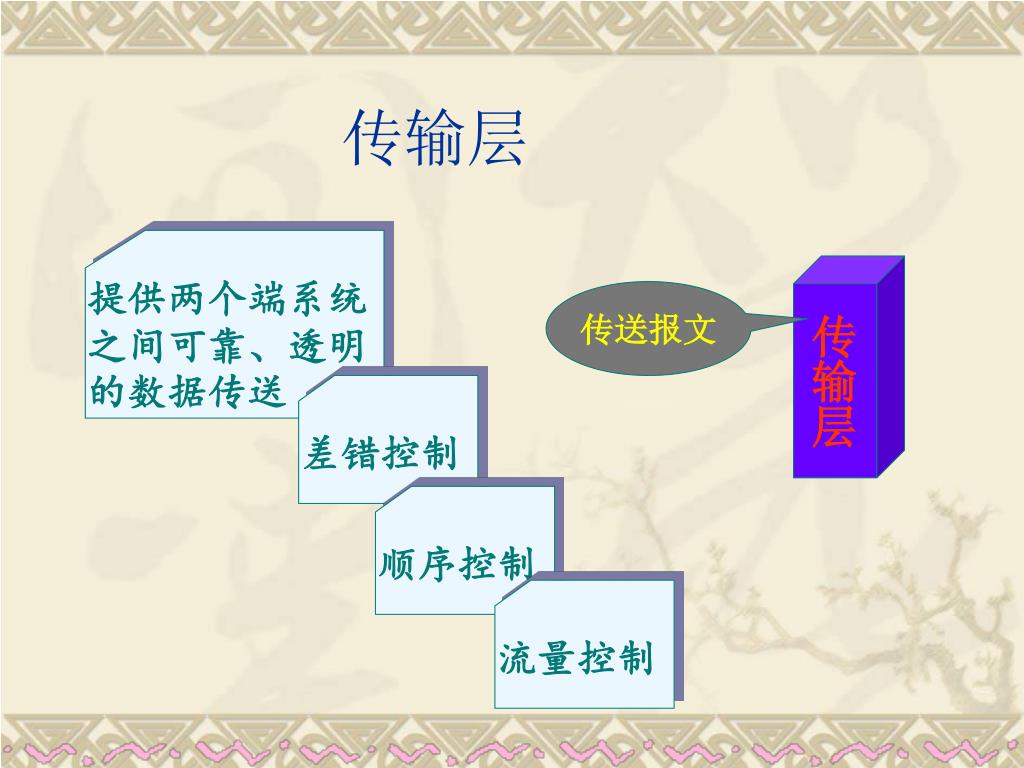 传输层

提供两个端系统之间可靠、透明的数据传送

差错控制

顺序控制

流量控制

传送报文

传输层